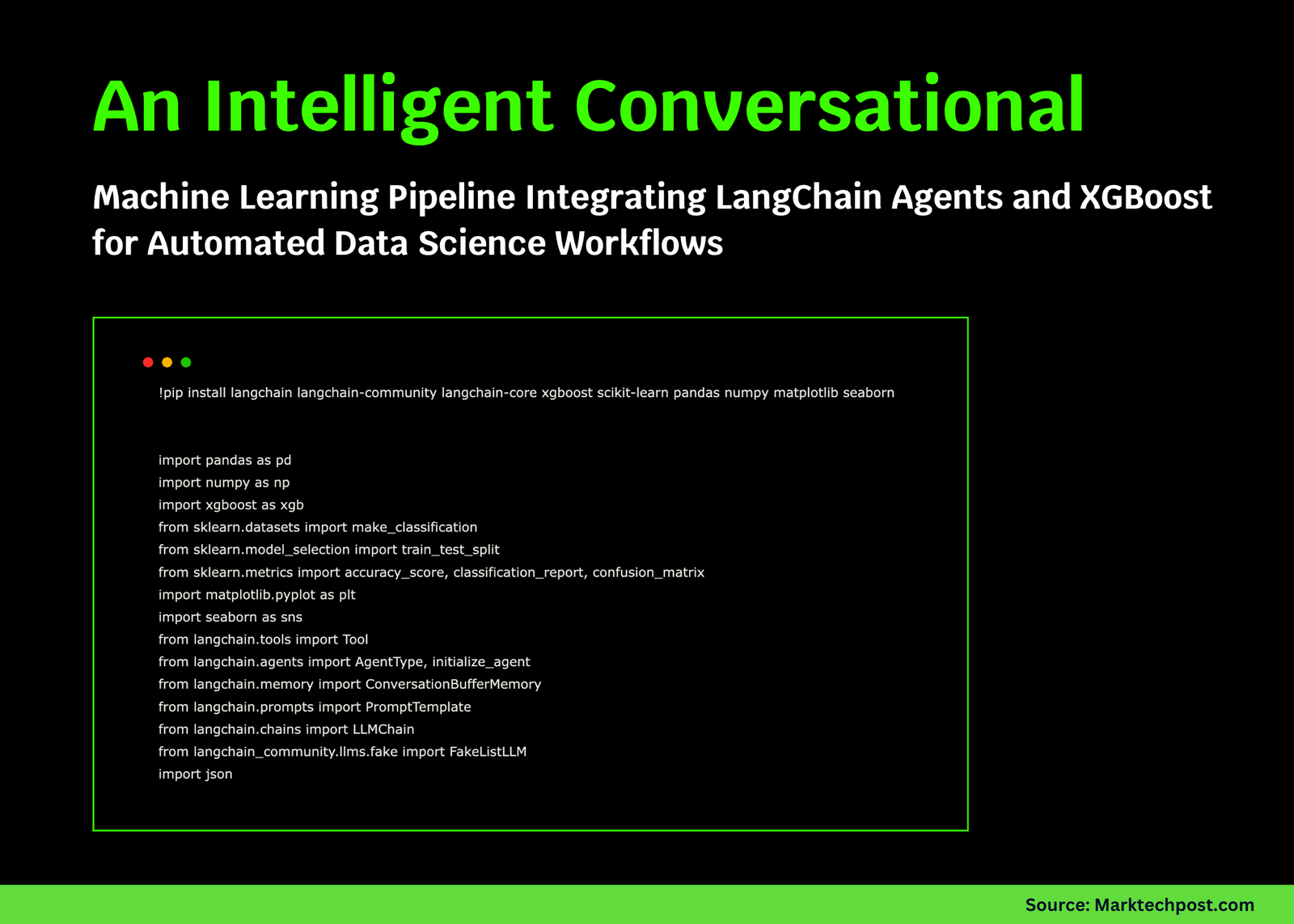 An Intelligent Conversational

Machine Learning Pipeline Integrating LangChain Agents and XGBoost for Automated Data Science Workflows

!pip install langchain langchain-community langchain-core xgboost scikit-learn pandas numpy matplotlib seaborn

import pandas as pd
import numpy as np
import xgboost as xgb
from sklearn.datasets import make_classification
from sklearn.model_selection import train_test_split
from sklearn.metrics import accuracy_score, classification_report, confusion_matrix
import matplotlib.pyplot as plt
import seaborn as sns
from langchain.tools import Tool
from langchain.agents import AgentType, initialize_agent
from langchain.memory import ConversationBufferMemory
from langchain.prompts import PromptTemplate
from langchain.chains import LLMChain
from langchain_community.llms.fake import FakeListLLM
import json

Source: Marktechpost.com